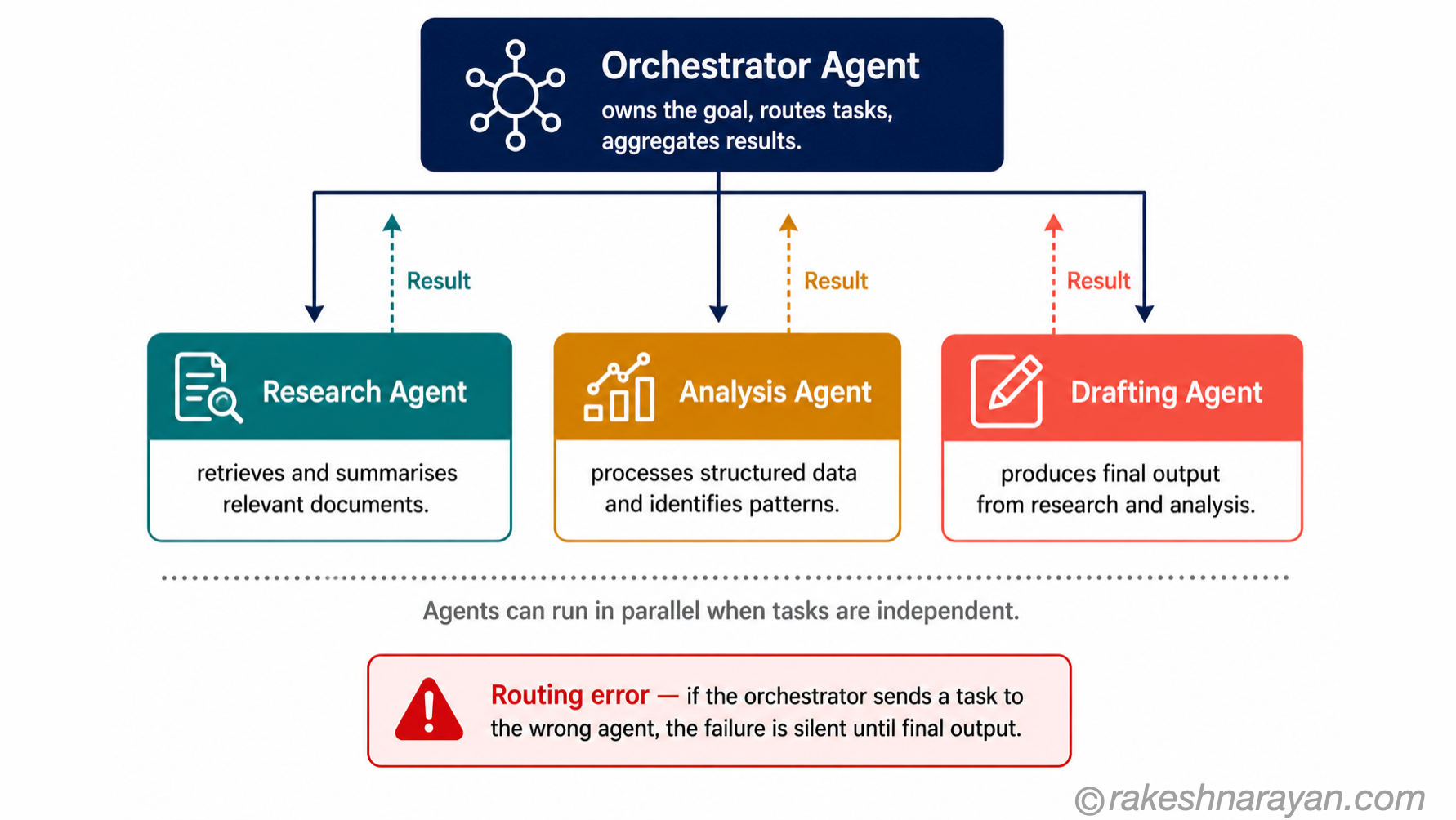 Orchestrator Agent
owns the goal, routes tasks, aggregates results.

Result

Result

Result

Research Agent
retrieves and summarises relevant documents.

Analysis Agent
processes structured data and identifies patterns.

Drafting Agent
produces final output from research and analysis.

Agents can run in parallel when tasks are independent.

Routing error — if the orchestrator sends a task to the wrong agent, the failure is silent until final output.

©rakeshnarayan.com